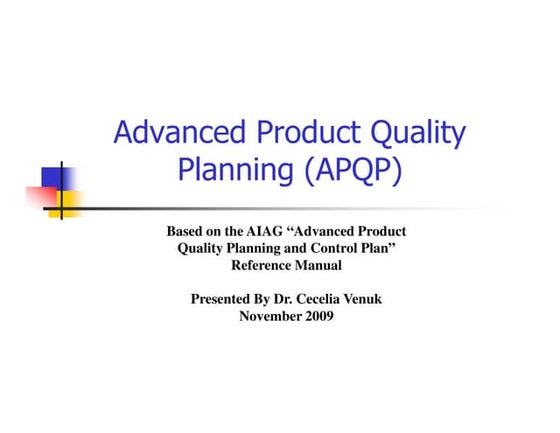 Advanced Product Quality Planning (APQP)

Based on the AIAG “Advanced Product Quality Planning and Control Plan” Reference Manual

Presented By Dr. Cecelia Venuk
November 2009